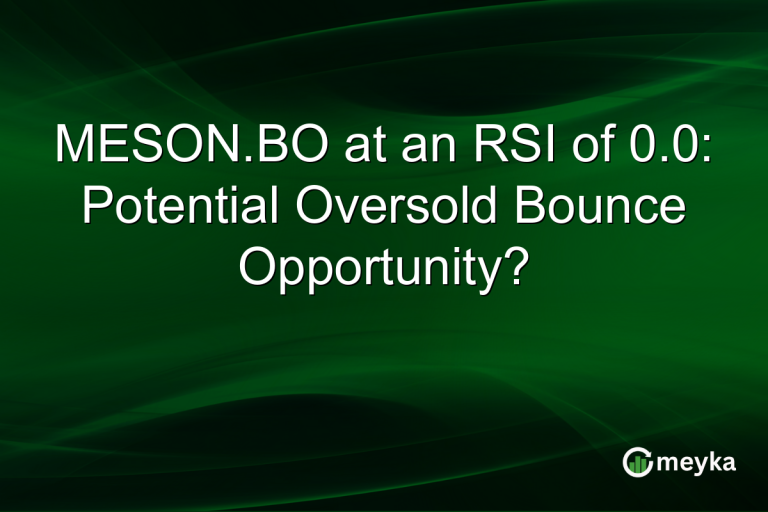 MESON.BO at an RSI of 0.0: Potential Oversold Bounce Opportunity?

meyka